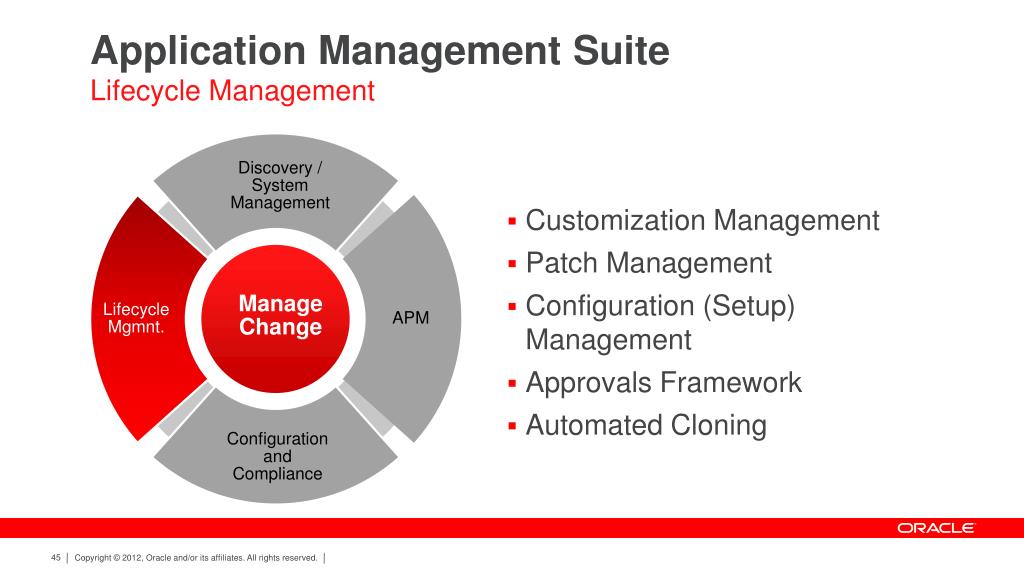 Application Management Suite
Lifecycle Management

Discovery / System Management

Lifecycle Mgmnt.

Manage Change

APM

Configuration and Compliance

▪ Customization Management
▪ Patch Management
▪ Configuration (Setup) Management
▪ Approvals Framework
▪ Automated Cloning

ORACLE

45 | Copyright © 2012, Oracle and/or its affiliates. All rights reserved. |